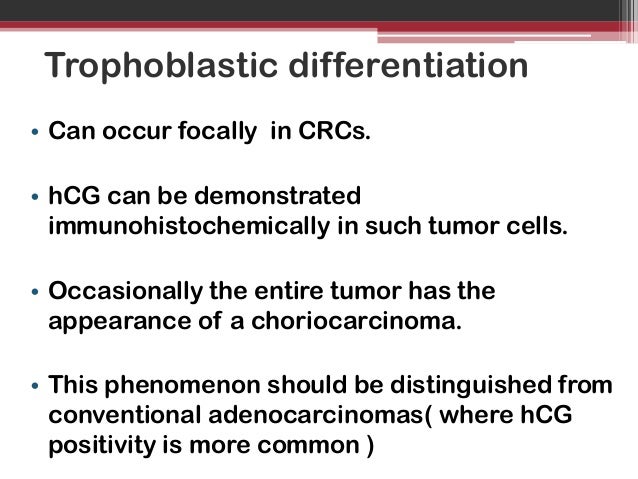 Trophoblastic differentiation

• Can occur focally  in CRCs.

• hCG can be demonstrated immunohistochemically in such tumor cells.

• Occasionally the entire tumor has the appearance of a choriocarcinoma.

• This phenomenon should be distinguished from conventional adenocarcinomas( where hCG positivity is more common )